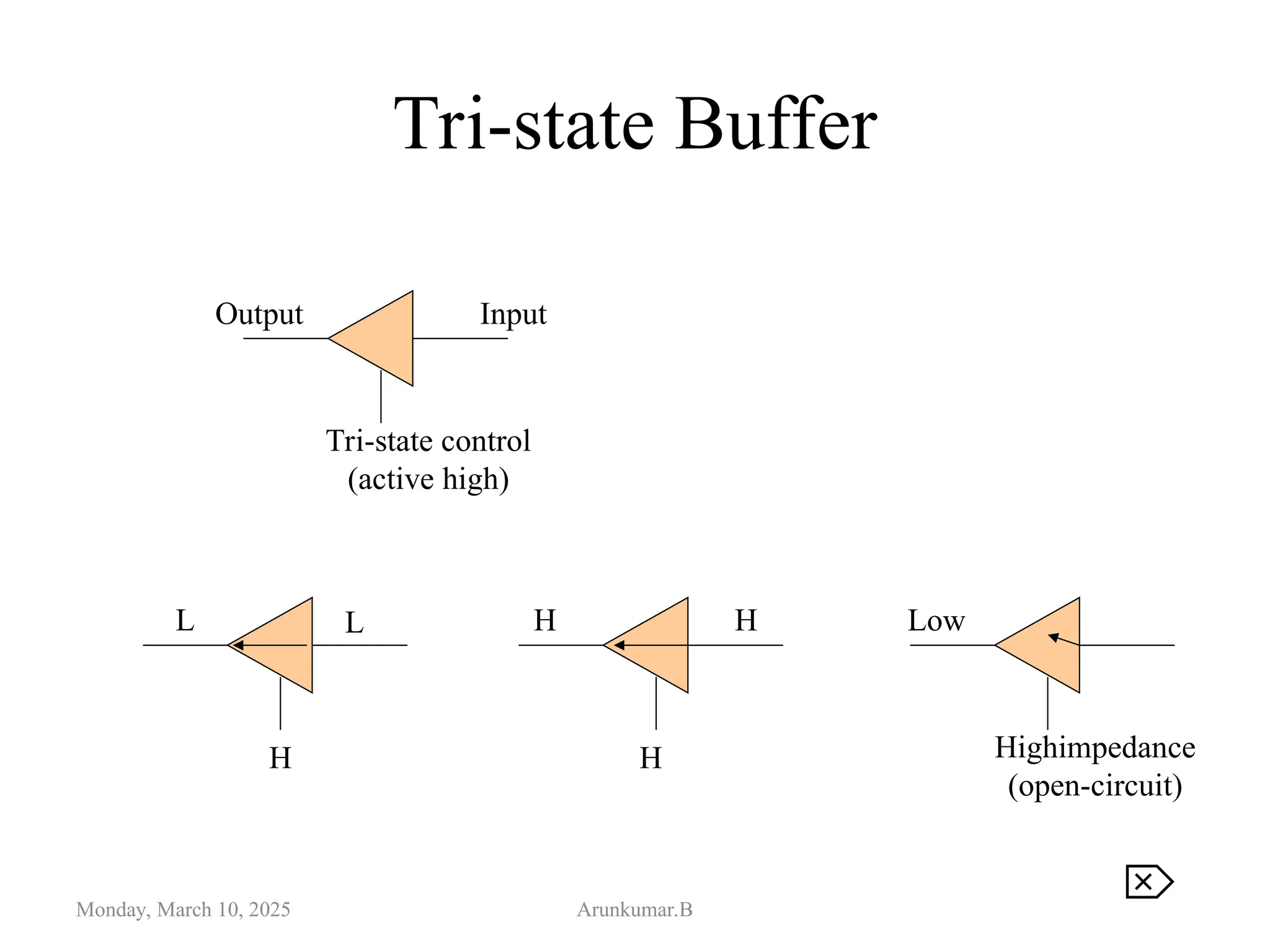 Tri-state Buffer

Output

Input

Tri-state control (active high)

L

L

H

H

H

H

Low

Highimpedance (open-circuit)

Monday, March 10, 2025

Arunkumar.B